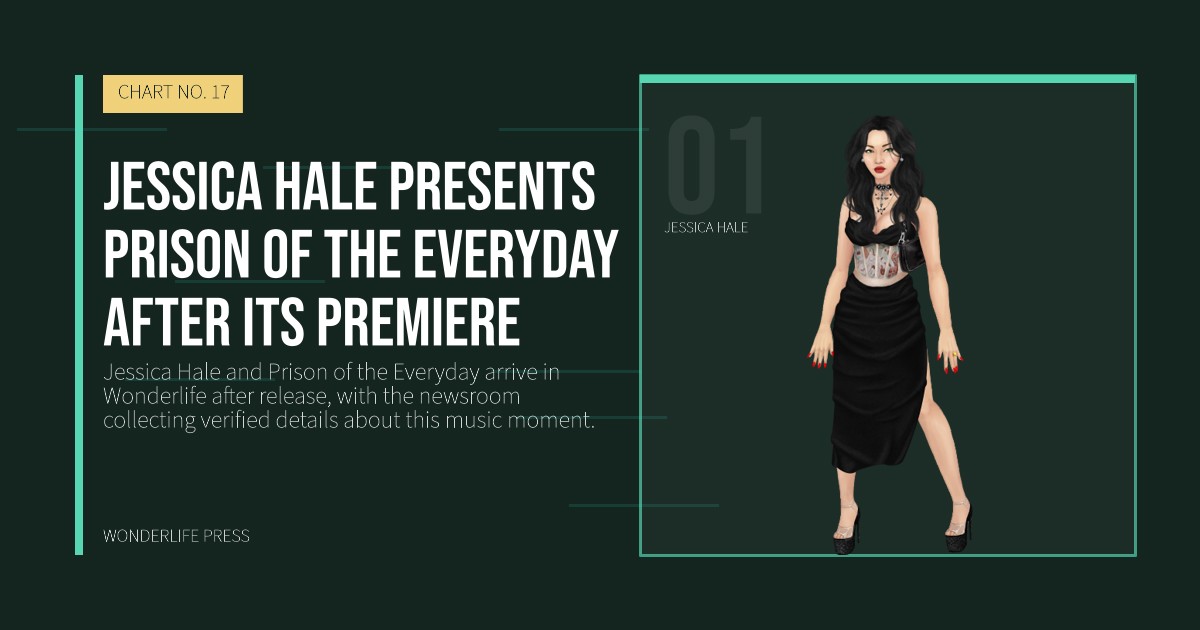 CHART NO. 17

JESSICA HALE PRESENTS PRISON OF THE EVERYDAY AFTER ITS PREMIERE

Jessica Hale and Prison of the Everyday arrive in Wonderlife after release, with the newsroom collecting verified details about this music moment.

WONDERLIFE PRESS

01

JESSICA HALE